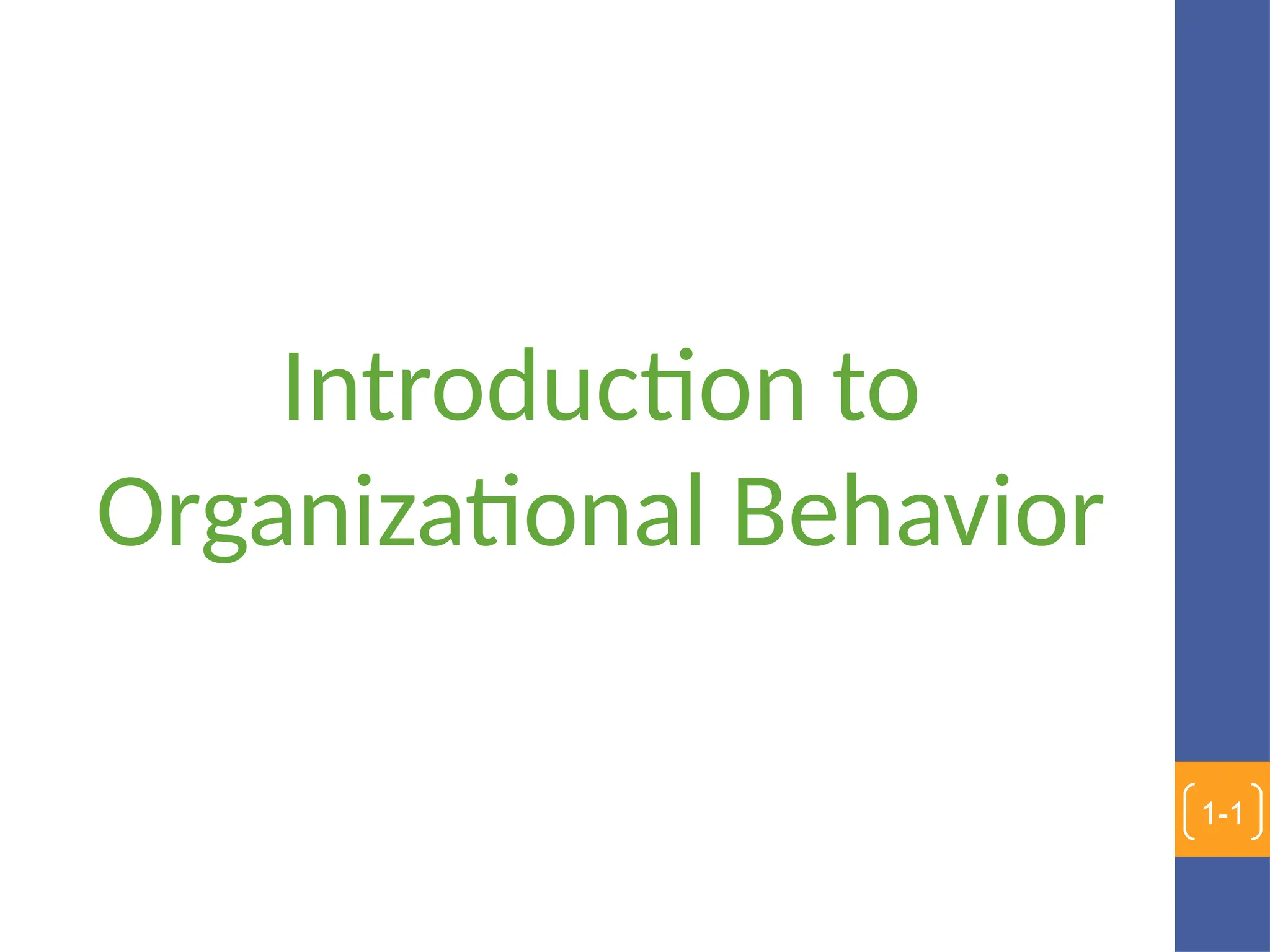 Introduction to Organizational Behavior

1-1